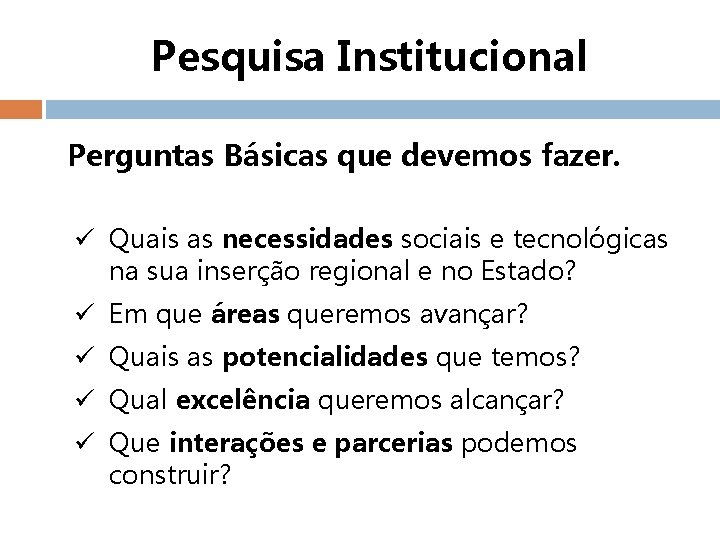 Pesquisa Institucional

Perguntas Básicas que devemos fazer.

✓ Quais as necessidades sociais e tecnológicas na sua inserção regional e no Estado?
✓ Em que áreas queremos avançar?
✓ Quais as potencialidades que temos?
✓ Qual excelência queremos alcançar?
✓ Que interações e parcerias podemos construir?